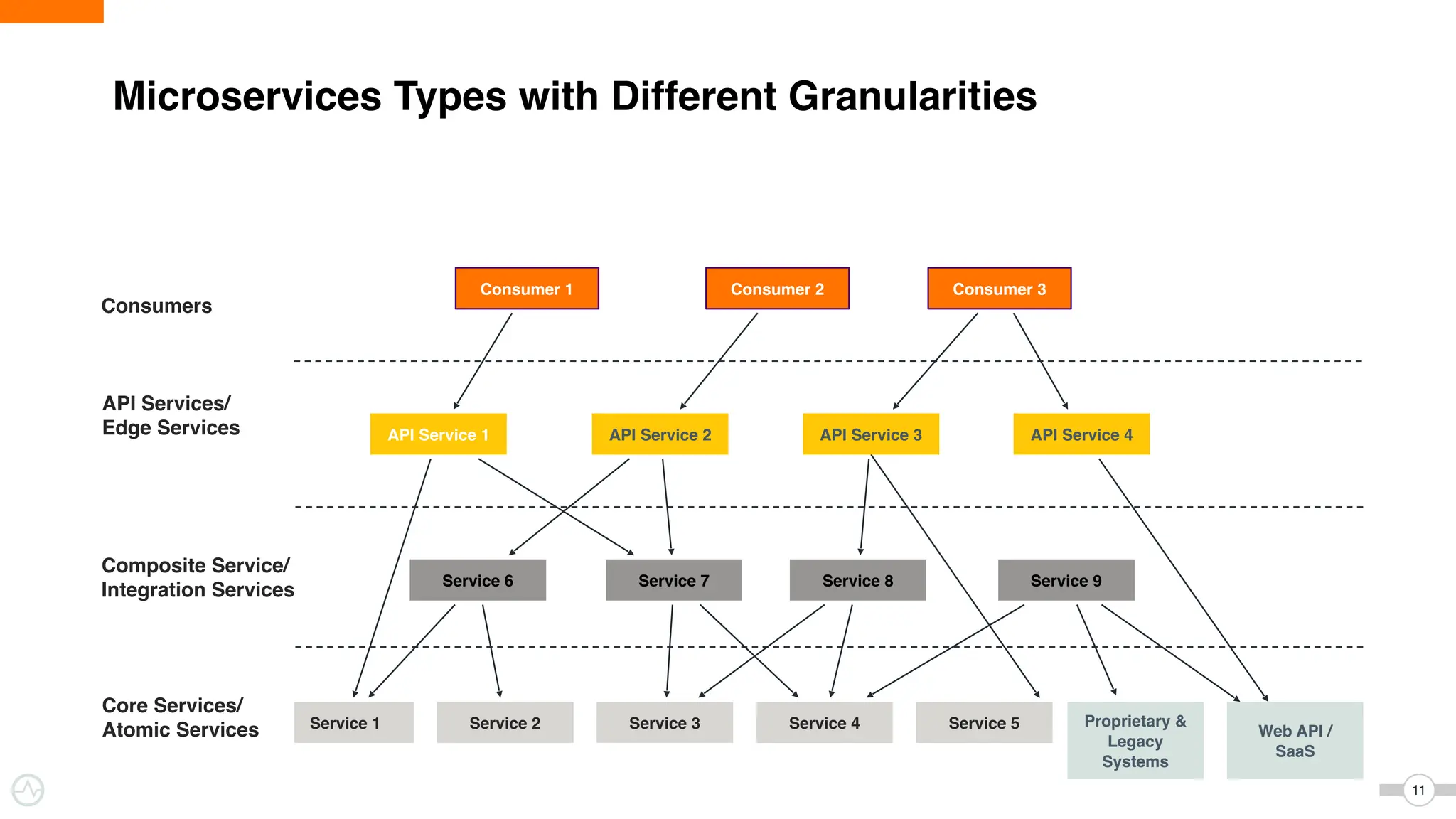 Microservices Types with Different Granularities

Consumers

Consumer 1

Consumer 2

Consumer 3

API Services/
Edge Services

API Service 1

API Service 2

API Service 3

API Service 4

Composite Service/
Integration Services

Service 6

Service 7

Service 8

Service 9

Core Services/
Atomic Services

Service 1

Service 2

Service 3

Service 4

Service 5

Proprietary & Legacy Systems

Web API / SaaS

11